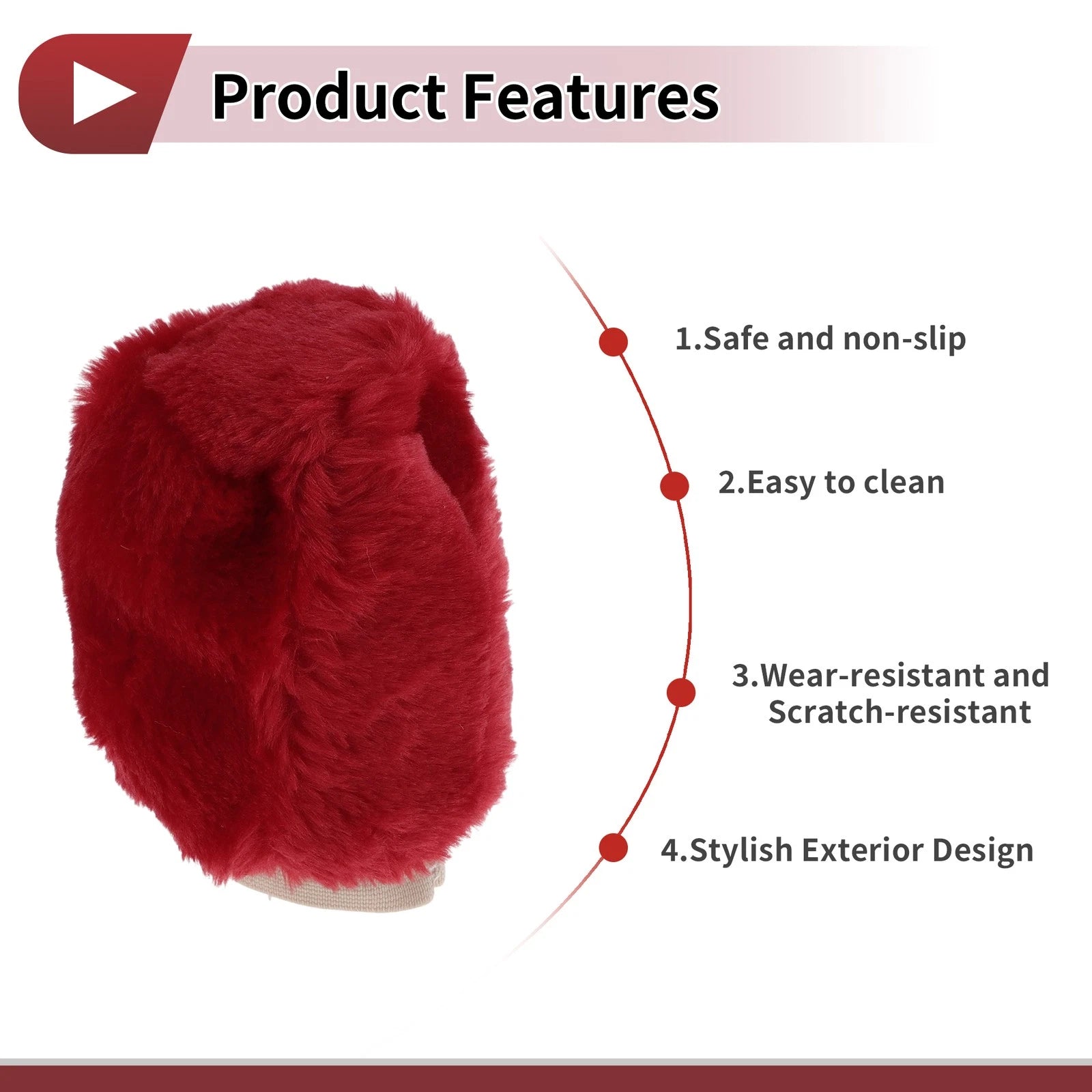 Product Features

1.Safe and non-slip

2.Easy to clean

3.Wear-resistant and Scratch-resistant

4.Stylish Exterior Design